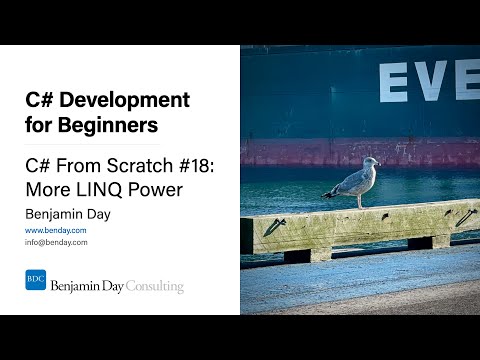 C# Development for Beginners

C# From Scratch #18: More LINQ Power

Benjamin Day

www.benday.com

info@benday.com

BDC Benjamin Day Consulting

EVE